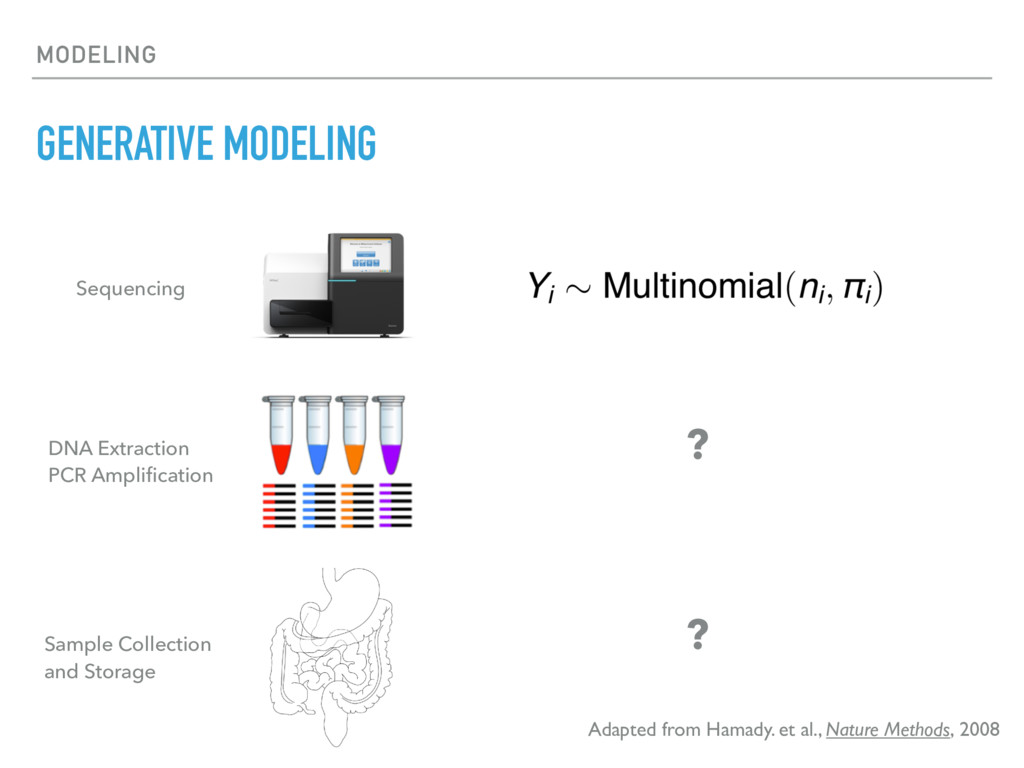 MODELING

GENERATIVE MODELING

Sequencing

$Y_i \sim \text{Multinomial}(n_i, \pi_i)$

DNA Extraction
PCR Amplification

?

Sample Collection and Storage

?

Adapted from Hamady. et al., Nature Methods, 2008